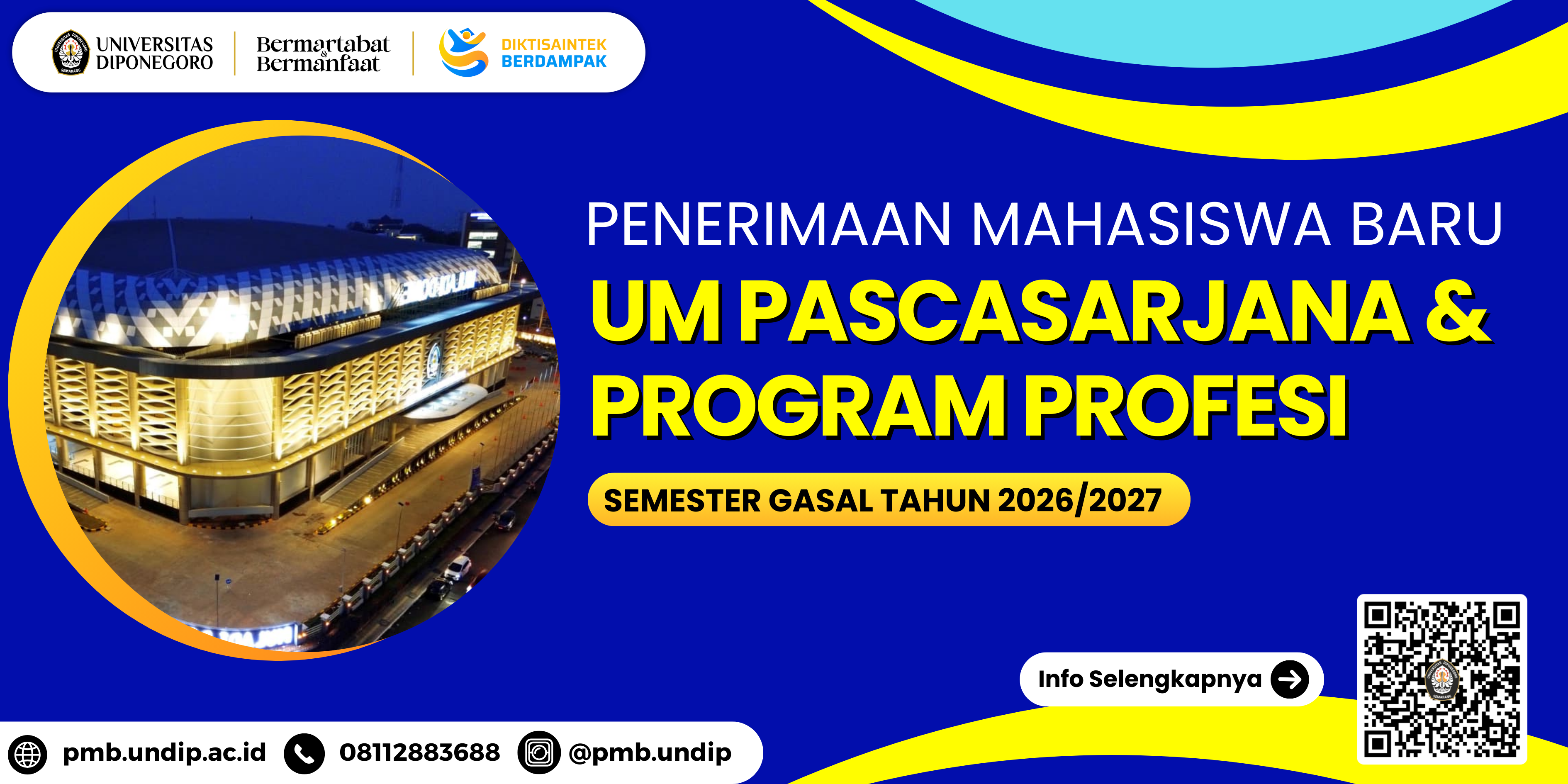 UNIVERSITAS DIPONEGORO

Bermartabat & Bermanfaat

DIKTISAINTEK BERDAMPAK

PENERIMAAN MAHASISWA BARU

UM PASCASARJANA & PROGRAM PROFESI

SEMESTER GASAL TAHUN 2026/2027

Info Selengkapnya

pmb.undip.ac.id 08112883688 @pmb.undip